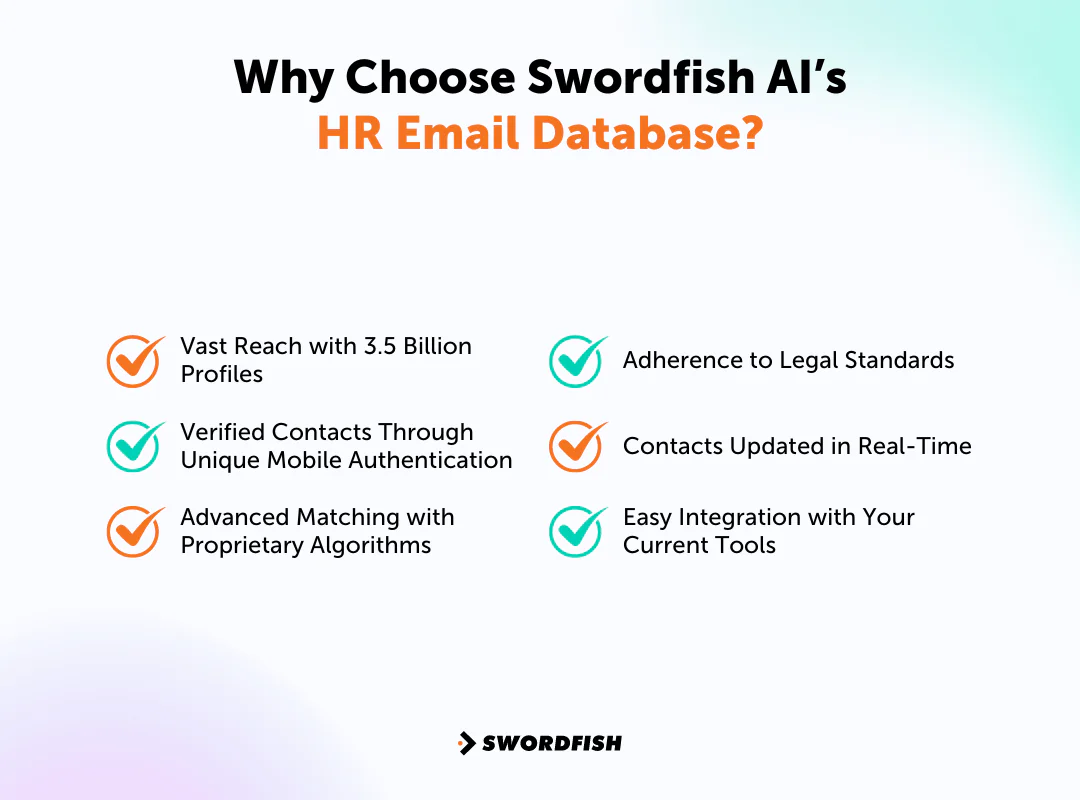 Why Choose Swordfish AI's
HR Email Database?

Vast Reach with 3.5 Billion Profiles

Verified Contacts Through Unique Mobile Authentication

Advanced Matching with Proprietary Algorithms

Adherence to Legal Standards

Contacts Updated in Real-Time

Easy Integration with Your Current Tools

SWORDFISH